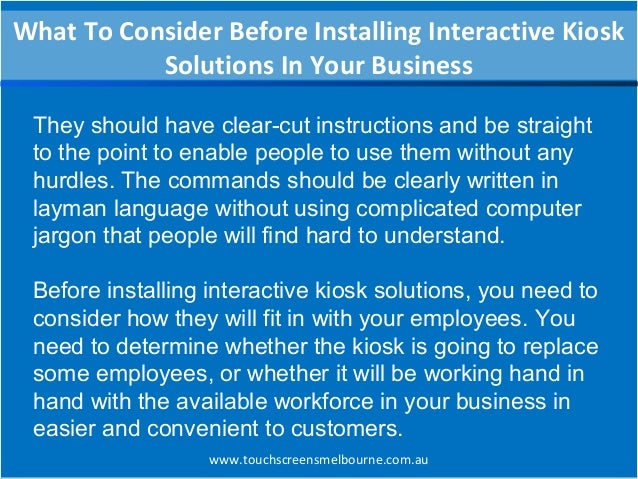 What To Consider Before Installing Interactive Kiosk Solutions In Your Business

They should have clear-cut instructions and be straight to the point to enable people to use them without any hurdles. The commands should be clearly written in layman language without using complicated computer jargon that people will find hard to understand.

Before installing interactive kiosk solutions, you need to consider how they will fit in with your employees. You need to determine whether the kiosk is going to replace some employees, or whether it will be working hand in hand with the available workforce in your business in easier and convenient to customers.

www.touchscreensmelbourne.com.au